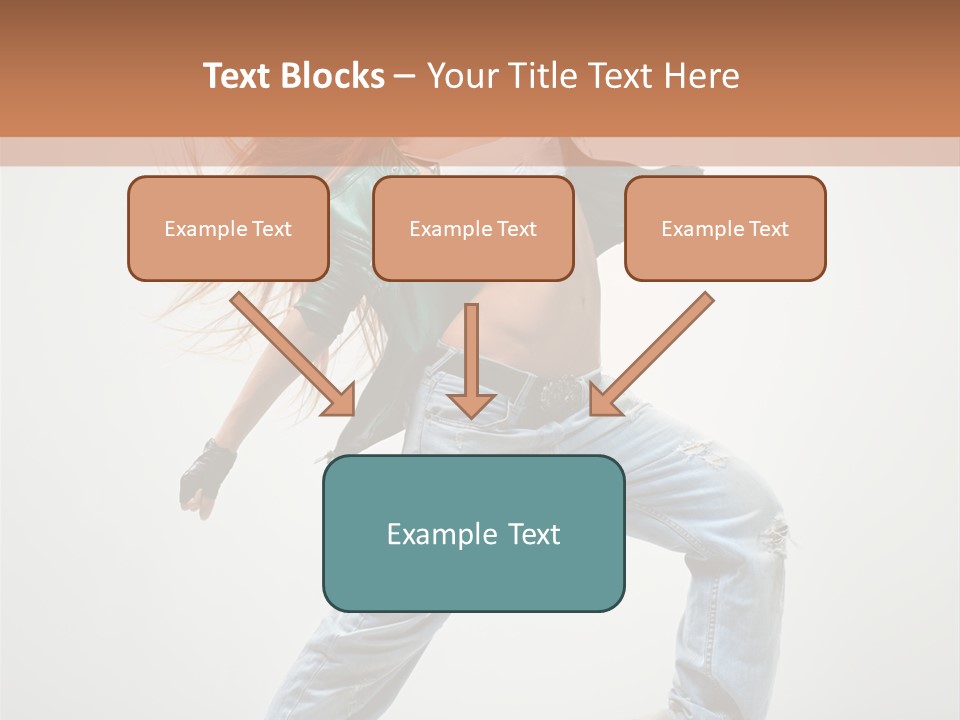 Text Blocks – Your Title Text Here

Example Text

Example Text

Example Text

Example Text